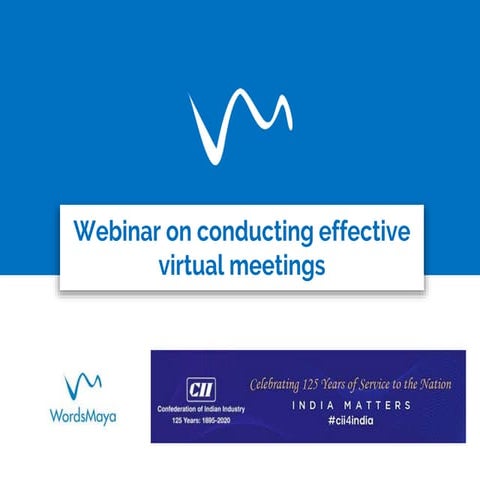 Webinar on conducting effective virtual meetings

WordsMaya

CII
Confederation of Indian Industry
125 Years: 1895-2020

Celebrating 125 Years of Service to the Nation
INDIA MATTERS
#cii4india